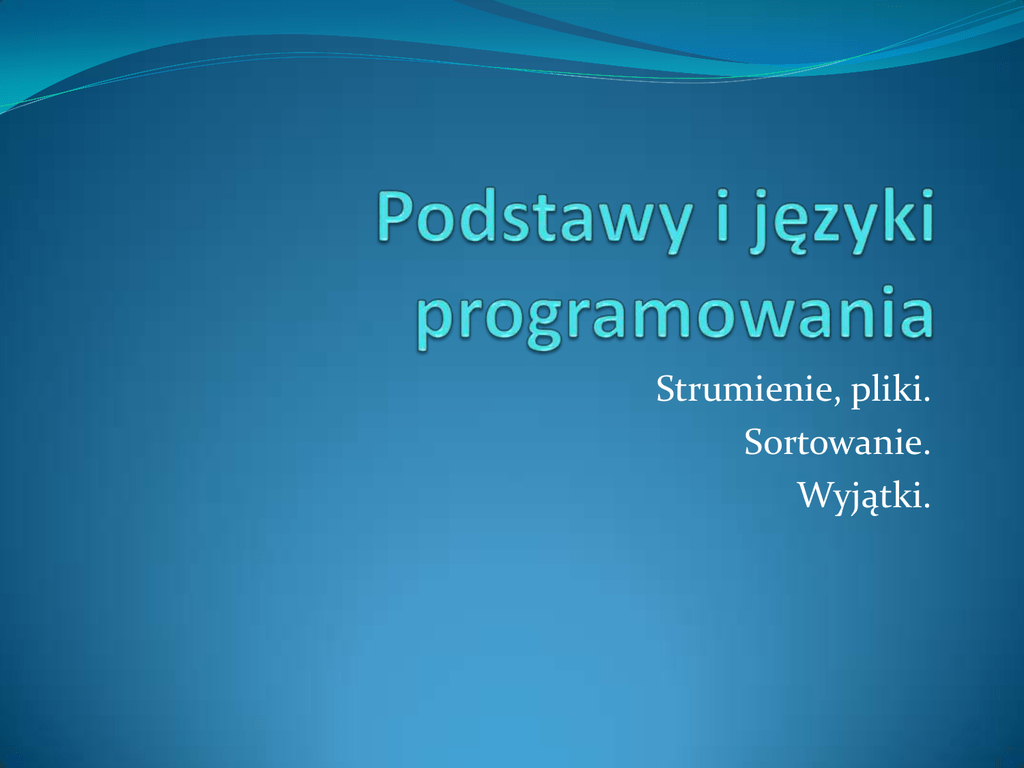 Podstawy i języki programowania

Strumienie, pliki.
Sortowanie.
Wyjątki.